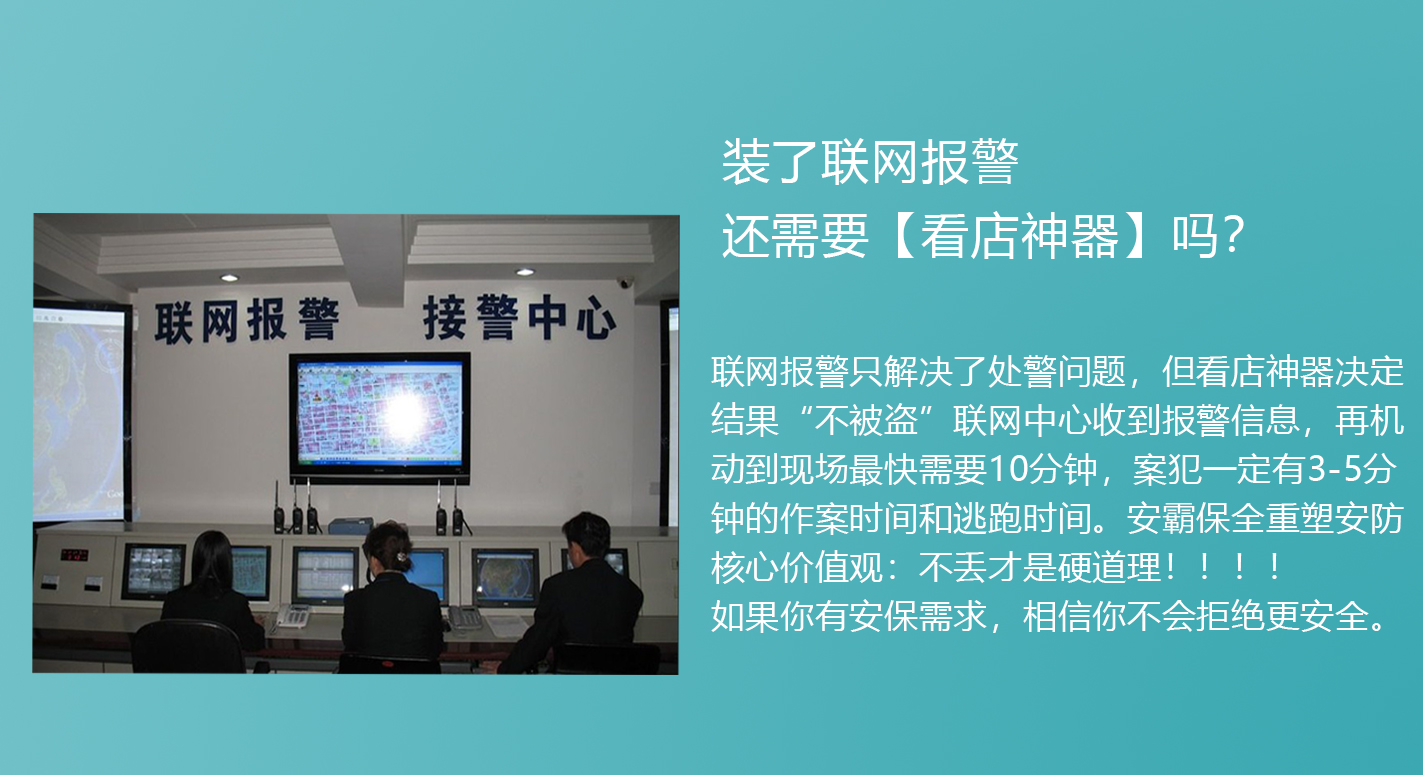 联网报警 接警中心

装了联网报警
还需要【看店神器】吗？

联网报警只解决了处警问题，但看店神器决定结果“不被盗”联网中心收到报警信息，再机动到现场最快需要10分钟，案犯一定有3-5分钟的作案时间和逃跑时间。安霸保全重塑安防核心价值观：不丢才是硬道理！！！！
如果你有安保需求，相信你不会拒绝更安全。